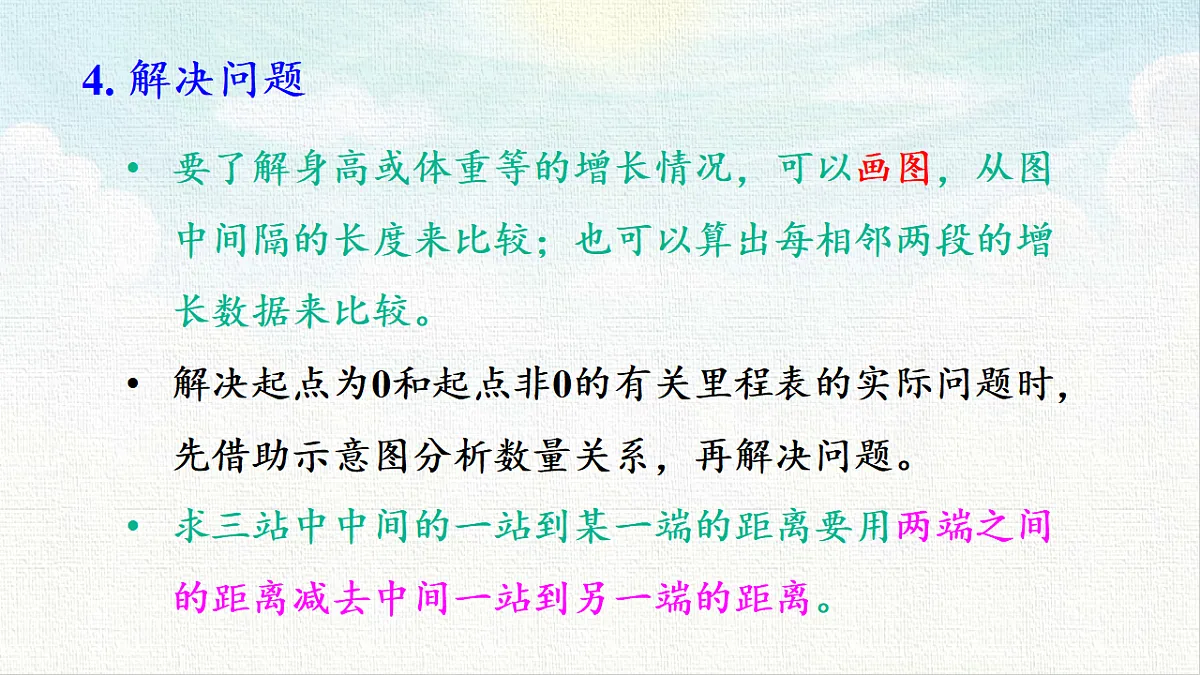 4. 解决问题

• 要了解身高或体重等的增长情况，可以画图，从图中间隔的长度来比较；也可以算出每相邻两段的增长数据来比较。

• 解决起点为0和起点非0的有关里程表的实际问题时，先借助示意图分析数量关系，再解决问题。

• 求三站中中间的一站到某一端的距离要用两端之间的距离减去中间一站到另一端的距离。